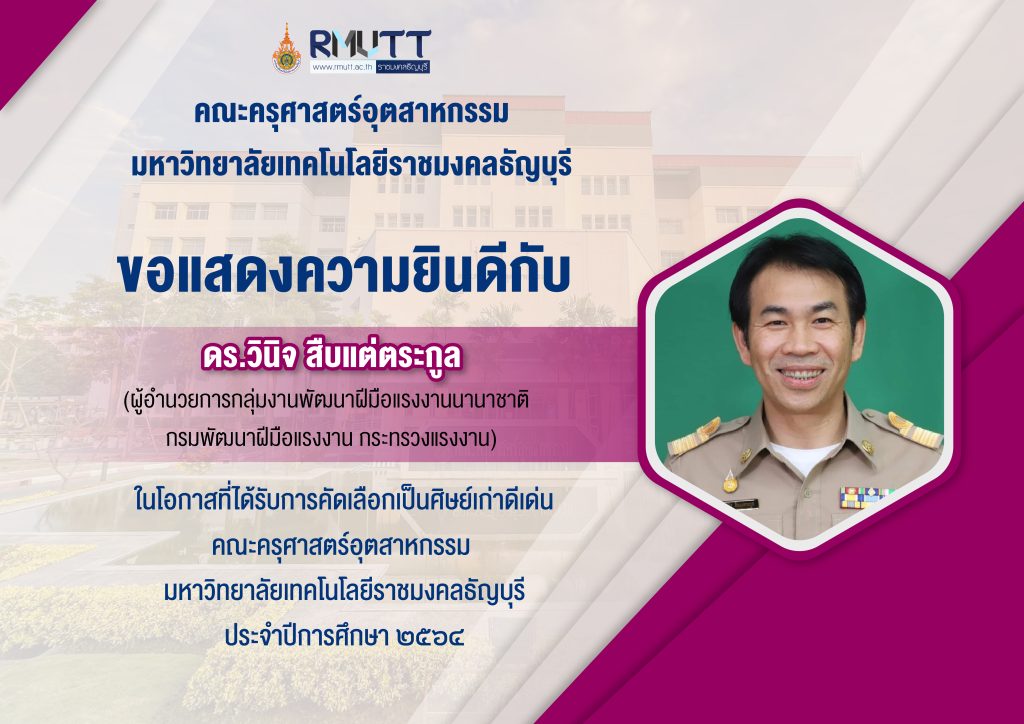 RMUTT
www.rmutt.ac.th ราชมงคลธัญบุรี

คณะครุศาสตร์อุตสาหกรรม
มหาวิทยาลัยเทคโนโลยีราชมงคลธัญบุรี

ขอแสดงความยินดีกับ

ดร.วินิจ สืบแต่ตระกูล
(ผู้อำนวยการกลุ่มงานพัฒนาฝีมือแรงงานนานาชาติ
กรมพัฒนาฝีมือแรงงาน กระทรวงแรงงาน)

ในโอกาสที่ได้รับการคัดเลือกเป็นศิษย์เก่าดีเด่น
คณะครุศาสตร์อุตสาหกรรม
มหาวิทยาลัยเทคโนโลยีราชมงคลธัญบุรี
ประจำปีการศึกษา ๒๕๖๔